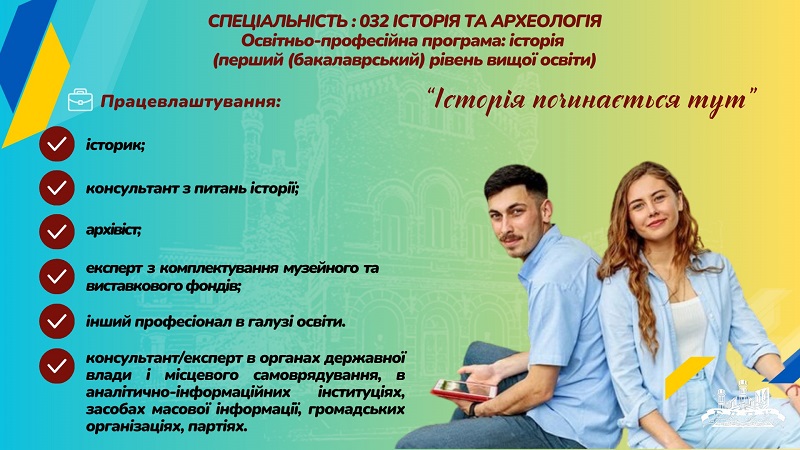 СПЕЦІАЛЬНІСТЬ : 032 ІСТОРІЯ ТА АРХЕОЛОГІЯ
Освітньо-професійна програма: історія
(перший (бакалаврський) рівень вищої освіти)

Працевлаштування:

"Історія починається тут"

історик;

консультант з питань історії;

архівіст;

експерт з комплектування музейного та виставкового фондів;

інший професіонал в галузі освіти.

консультант/експерт в органах державної влади і місцевого самоврядування, в аналітично-інформаційних інституціях, засобах масової інформації, громадських організаціях, партіях.